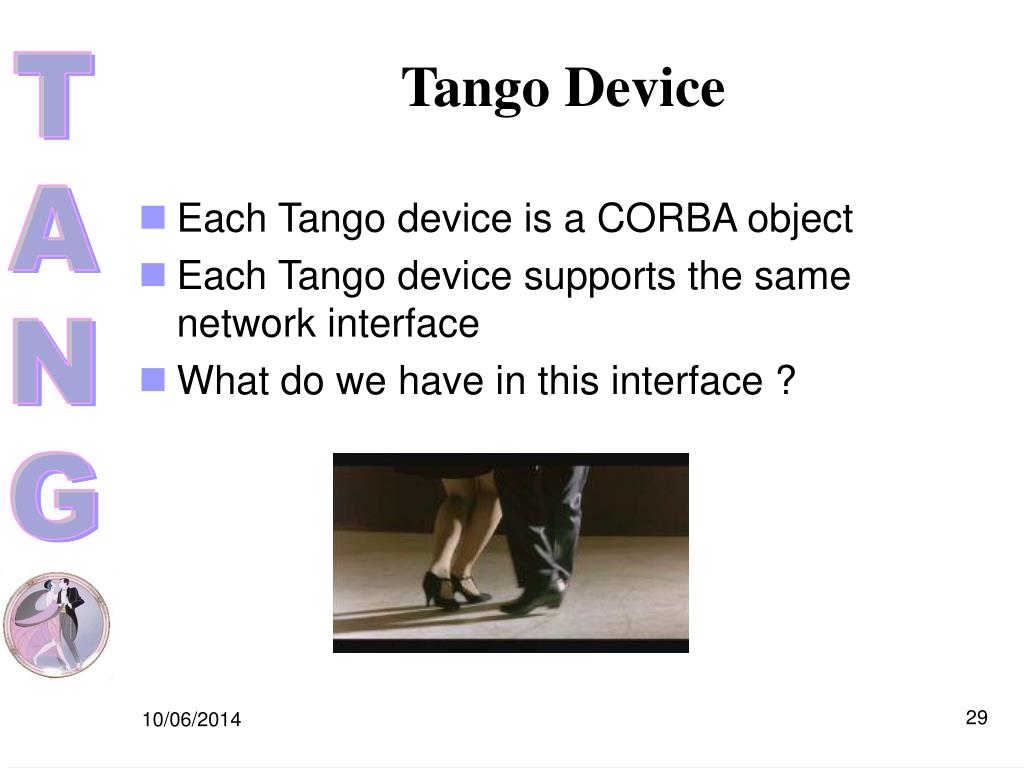 T
A
N
G

Tango Device

Each Tango device is a CORBA object

Each Tango device supports the same network interface

What do we have in this interface ?

10/06/2014

29